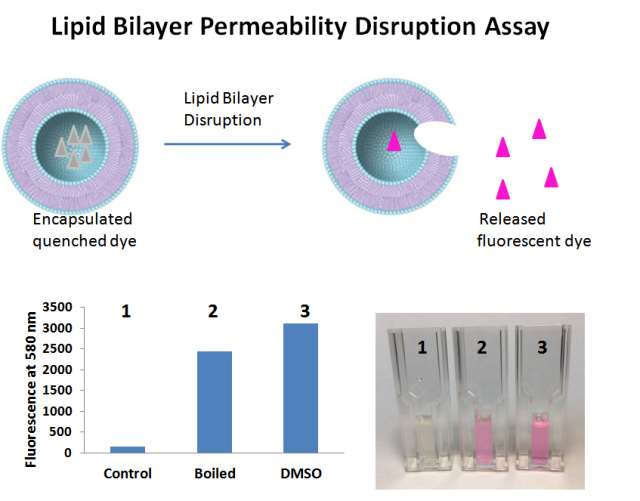 Lipid Bilayer Permeability Disruption Assay

Lipid Bilayer Disruption

Encapsulated quenched dye

Released fluorescent dye

Fluorescence at 580 nm

3500
3000
2500
2000
1500
1000
500
0

1
2
3

Control
Boiled
DMSO

1
2
3